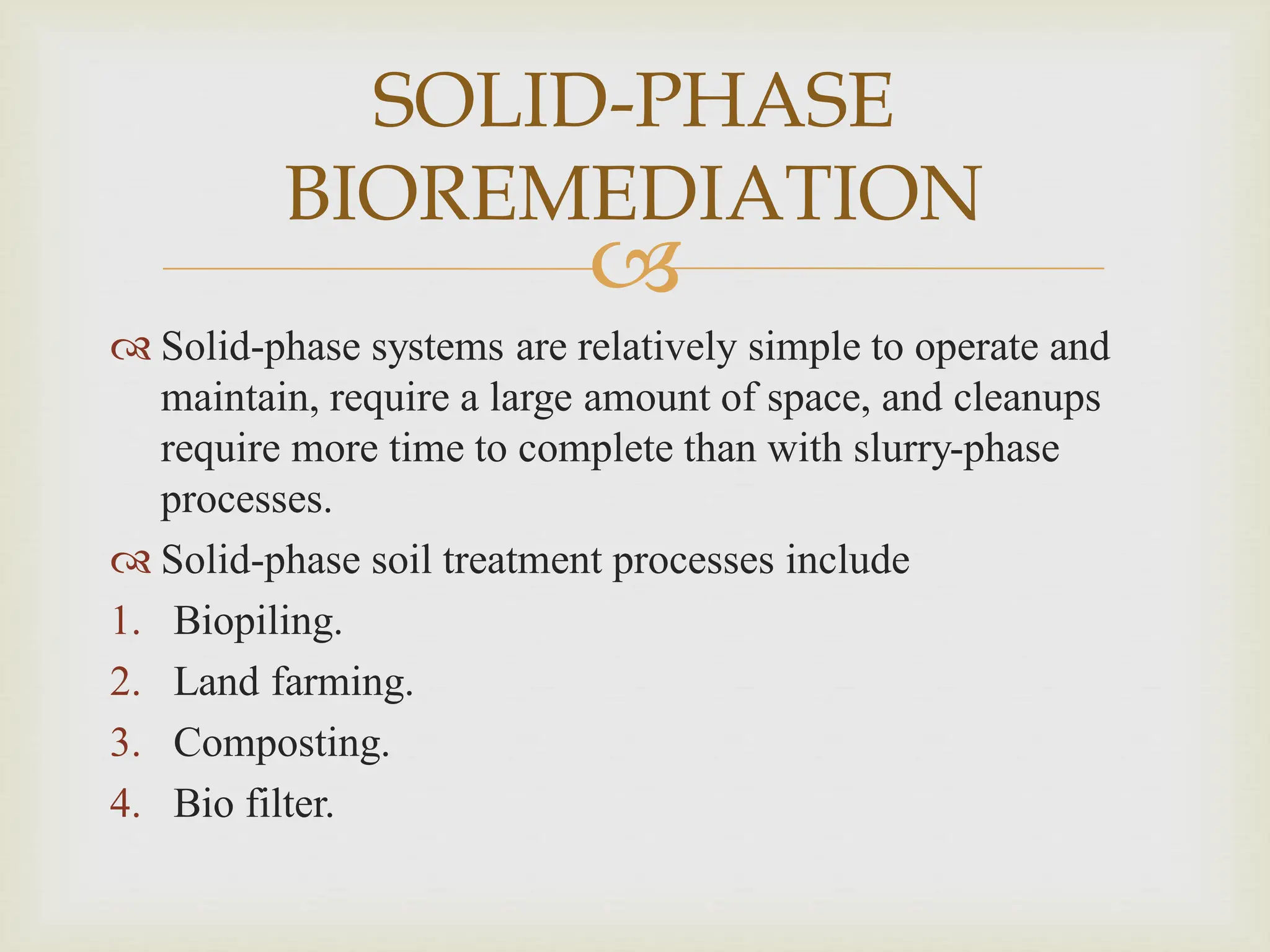 SOLID-PHASE BIOREMEDIATION

Solid-phase systems are relatively simple to operate and maintain, require a large amount of space, and cleanups require more time to complete than with slurry-phase processes.

Solid-phase soil treatment processes include

1. Biopiling.
2. Land farming.
3. Composting.
4. Bio filter.